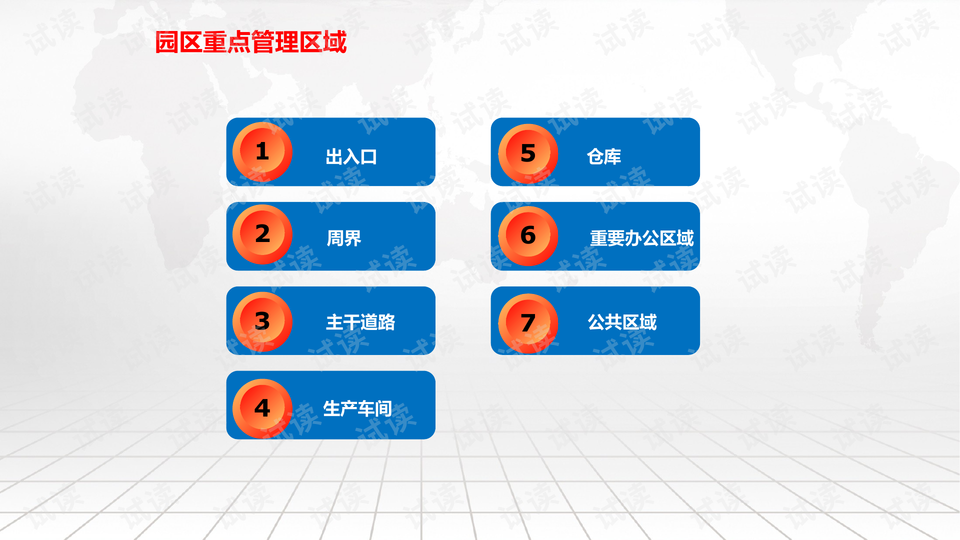 园区重点管理区域

1 出入口

2 周界

3 主干道路

4 生产车间

5 仓库

6 重要办公区域

7 公共区域

试读